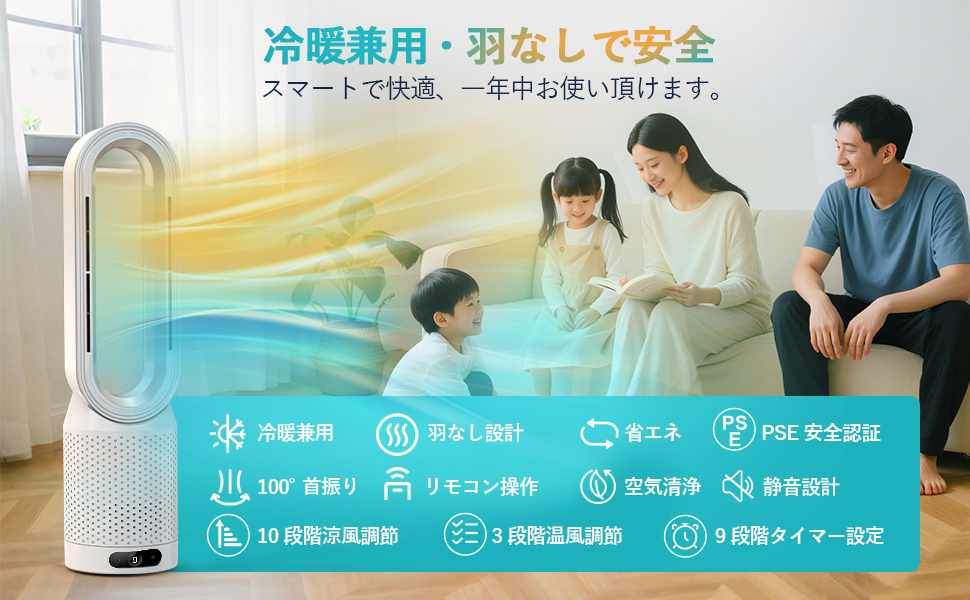 冷暖兼用・羽なしで安全
スマートで快適、一年中お使い頂けます。

冷暖兼用
羽なし設計
省エネ
PSE
PSE 安全認証
100° 首振り
リモコン操作
空気清浄
静音設計
10 段階涼風調節
3 段階温風調節
9 段階タイマー設定